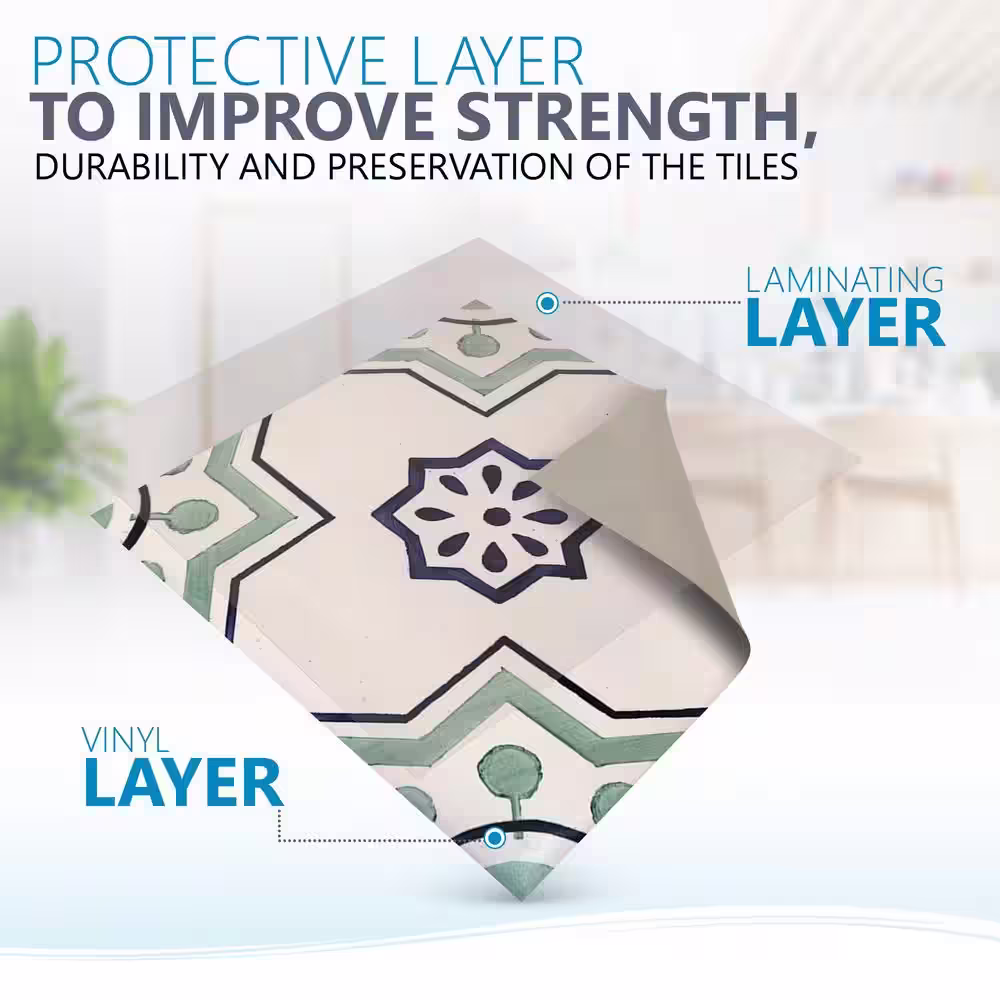 PROTECTIVE LAYER
TO IMPROVE STRENGTH,
DURABILITY AND PRESERVATION OF THE TILES

LAMINATING
LAYER

VINYL
LAYER